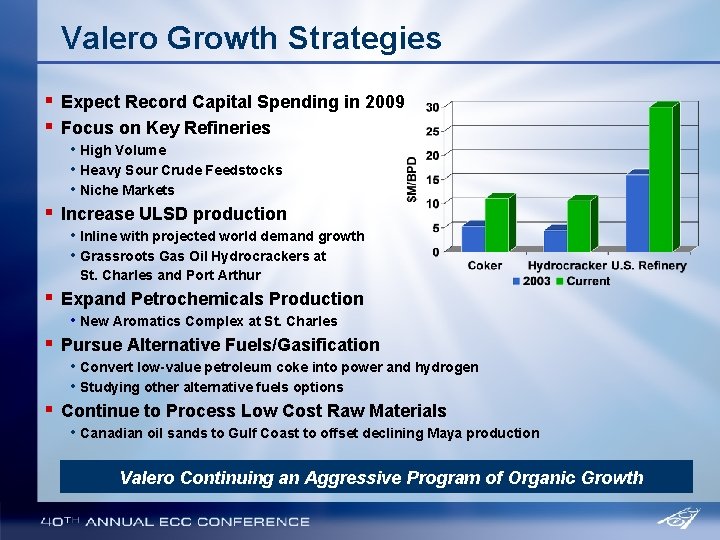 Valero Growth Strategies

▪ Expect Record Capital Spending in 2009
▪ Focus on Key Refineries
• High Volume
• Heavy Sour Crude Feedstocks
• Niche Markets
▪ Increase ULSD production
• Inline with projected world demand growth
• Grassroots Gas Oil Hydrocrackers at St. Charles and Port Arthur
▪ Expand Petrochemicals Production
• New Aromatics Complex at St. Charles
▪ Pursue Alternative Fuels/Gasification
• Convert low-value petroleum coke into power and hydrogen
• Studying other alternative fuels options
▪ Continue to Process Low Cost Raw Materials
• Canadian oil sands to Gulf Coast to offset declining Maya production

$M/BPD
30
25
20
15
10
5
0
Coker
Hydrocracker
U.S. Refinery
2003
Current

Valero Continuing an Aggressive Program of Organic Growth

40TH ANNUAL ECC CONFERENCE